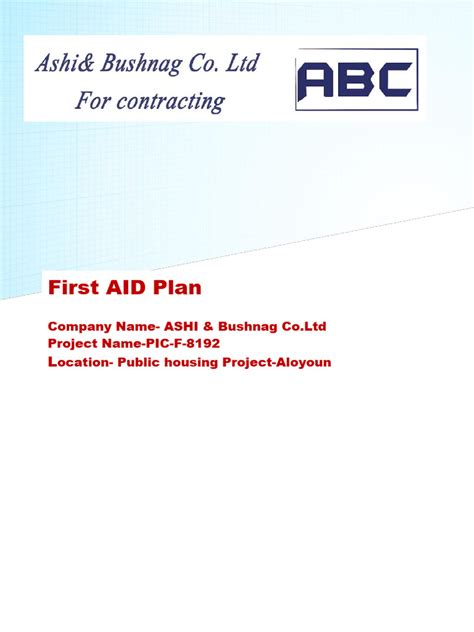 Ashi& Bushnag Co. Ltd
For contracting

ABC

First AID Plan

Company Name- ASHI & Bushnag Co.Ltd
Project Name-PIC-F-8192
Location- Public housing Project-Aloyoun